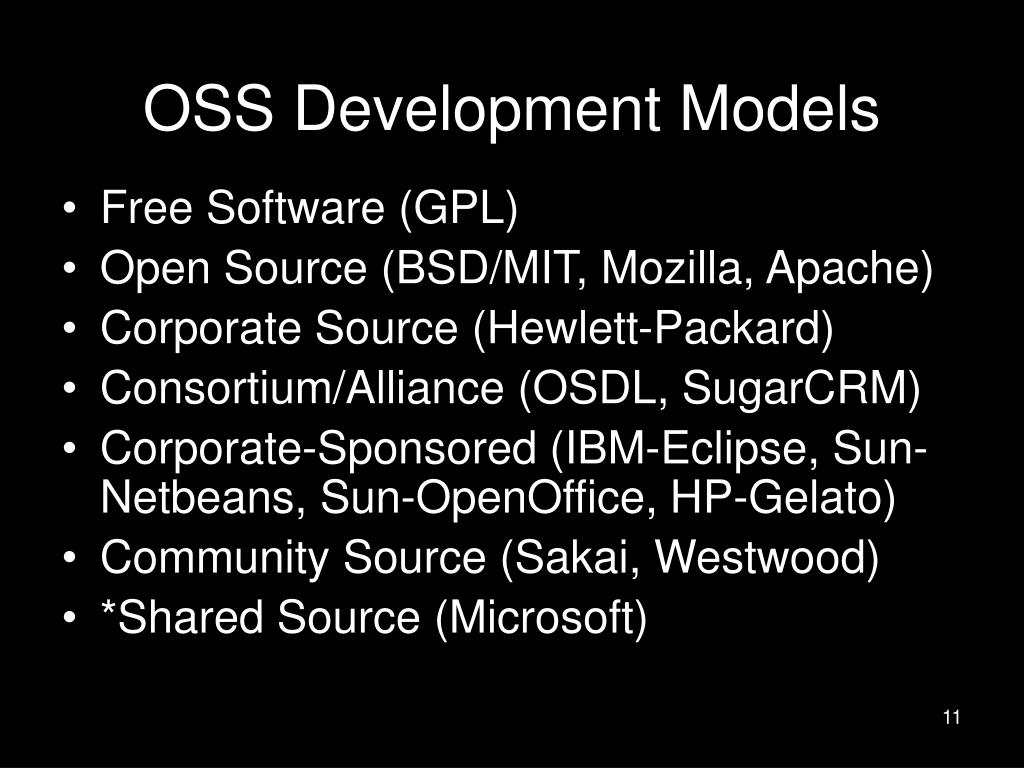 OSS Development Models

• Free Software (GPL)
• Open Source (BSD/MIT, Mozilla, Apache)
• Corporate Source (Hewlett-Packard)
• Consortium/Alliance (OSDL, SugarCRM)
• Corporate-Sponsored (IBM-Eclipse, Sun-Netbeans, Sun-OpenOffice, HP-Gelato)
• Community Source (Sakai, Westwood)
• *Shared Source (Microsoft)

11